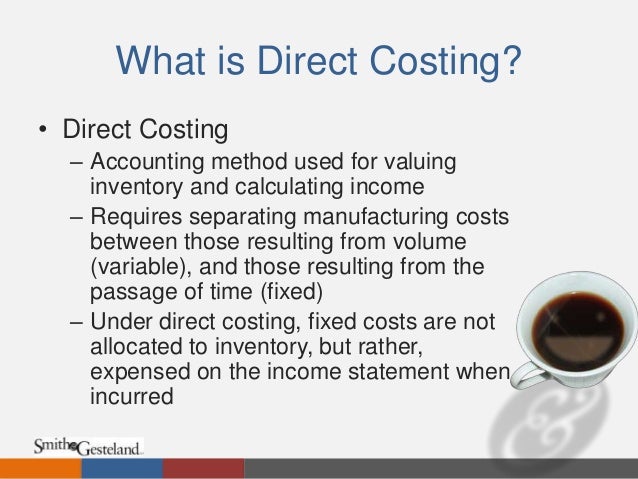 What is Direct Costing?

• Direct Costing
– Accounting method used for valuing inventory and calculating income
– Requires separating manufacturing costs between those resulting from volume (variable), and those resulting from the passage of time (fixed)
– Under direct costing, fixed costs are not allocated to inventory, but rather, expensed on the income statement when incurred

Smith&Gesteland